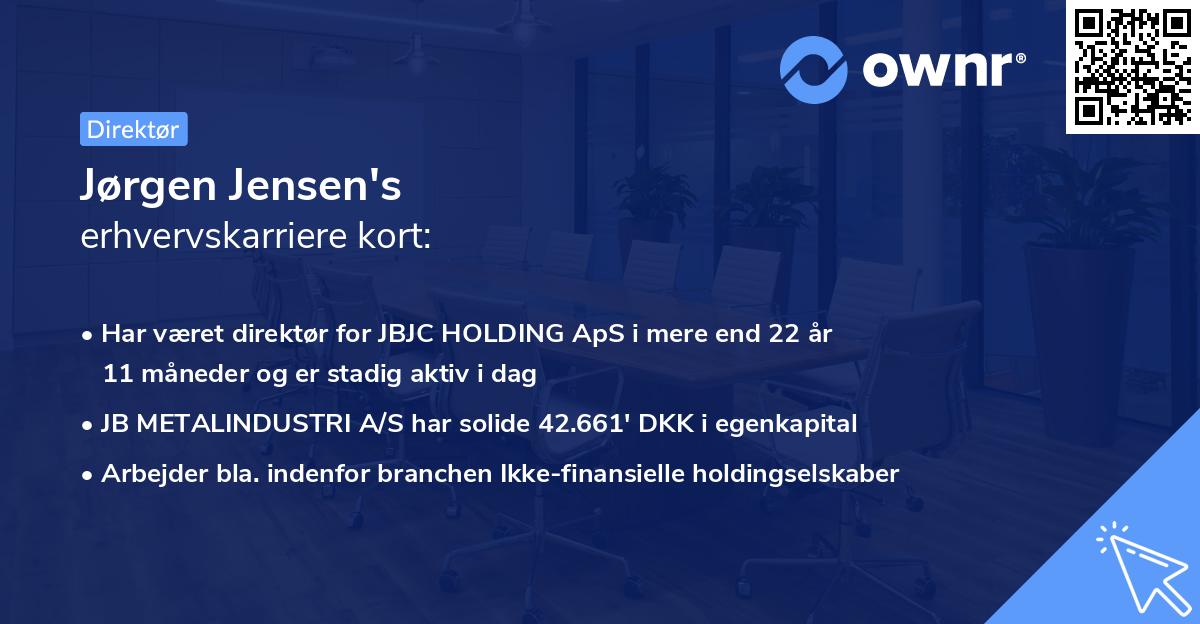 ownr®

Direktør

Jørgen Jensen's

erhvervskarriere kort:

• Har været direktør for JBJC HOLDING ApS i mere end 22 år 11 måneder og er stadig aktiv i dag

• JB METALINDUSTRI A/S har solide 42.661' DKK i egenkapital

• Arbejder bla. indenfor branchen Ikke-finansielle holdingselskaber